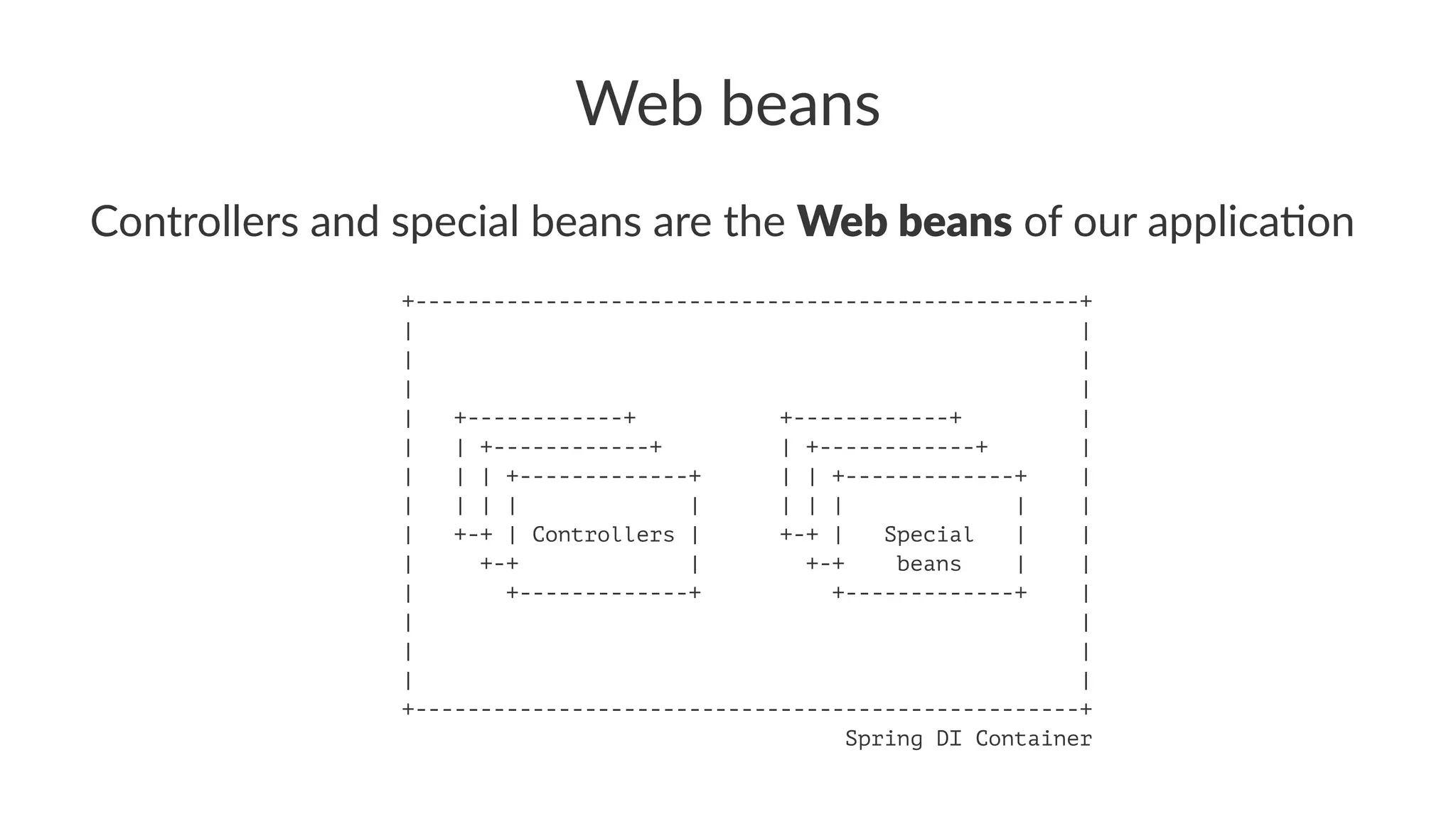 Web beans

Controllers and special beans are the **Web beans** of our application

Controllers

Special beans

Spring DI Container